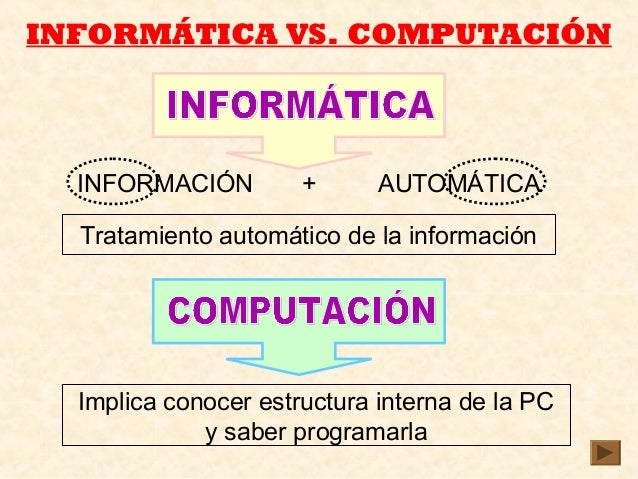 INFORMÁTICA VS. COMPUTACIÓN

INFORMÁTICA

INFORMACIÓN + AUTOMÁTICA

Tratamiento automático de la información

COMPUTACIÓN

Implica conocer estructura interna de la PC y saber programarla